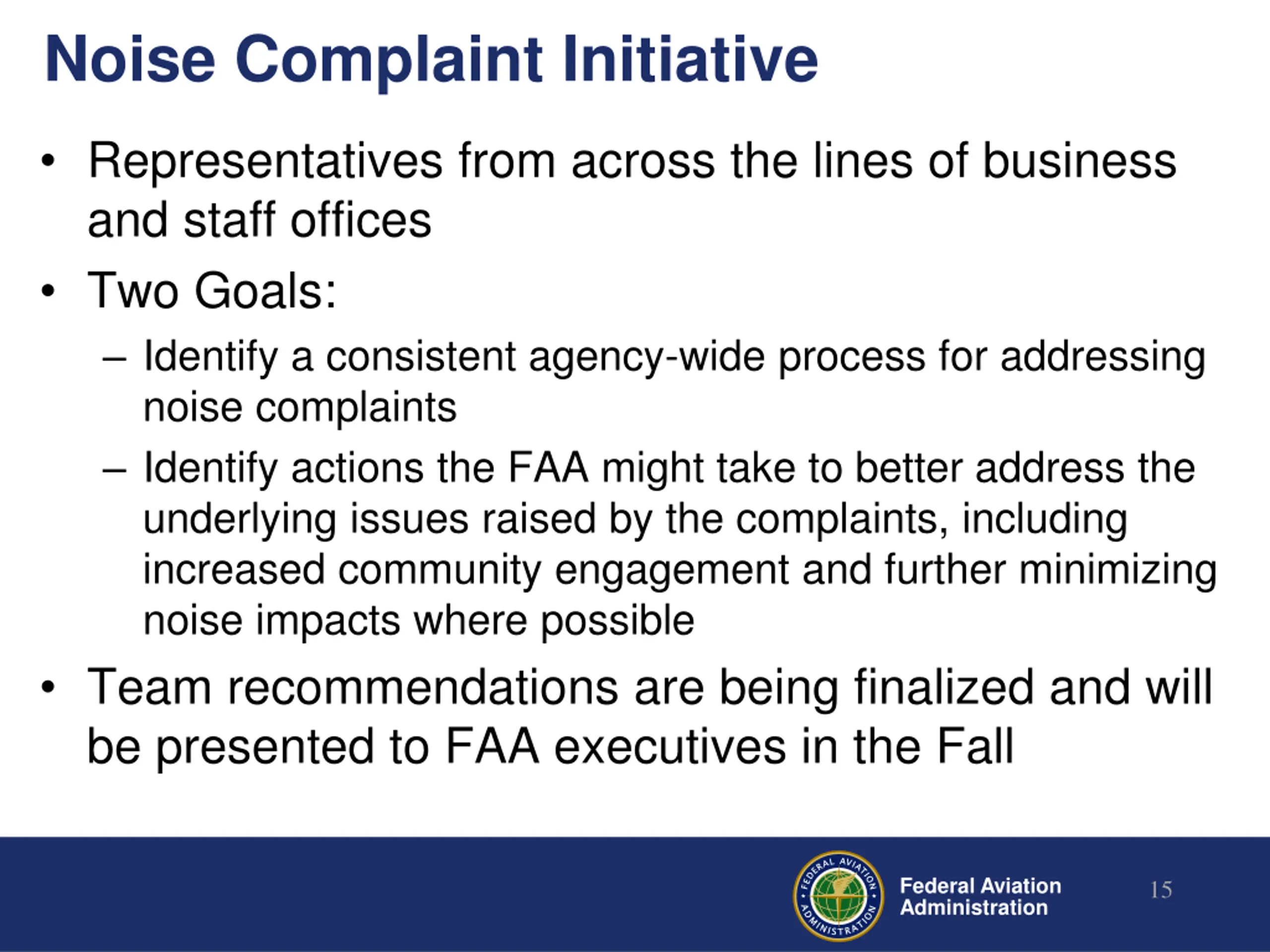 Noise Complaint Initiative

• Representatives from across the lines of business and staff offices

• Two Goals:
– Identify a consistent agency-wide process for addressing noise complaints
– Identify actions the FAA might take to better address the underlying issues raised by the complaints, including increased community engagement and further minimizing noise impacts where possible

• Team recommendations are being finalized and will be presented to FAA executives in the Fall

FEDERAL AVIATION ADMINISTRATION

Federal Aviation Administration

15